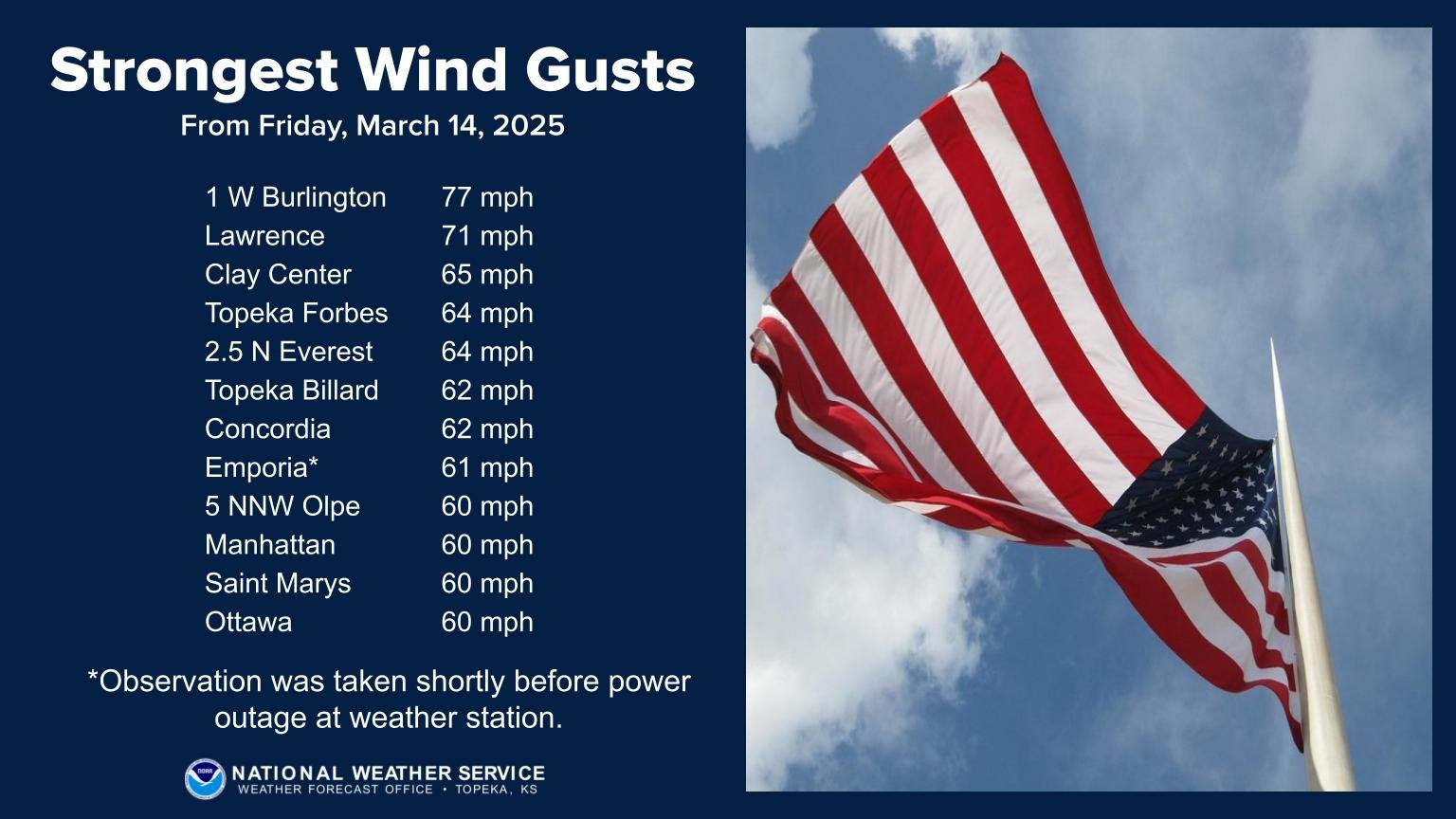 Strongest Wind Gusts
From Friday, March 14, 2025

| | |
|---|---|
| 1 W Burlington | 77 mph |
| Lawrence | 71 mph |
| Clay Center | 65 mph |
| Topeka Forbes | 64 mph |
| 2.5 N Everest | 64 mph |
| Topeka Billard | 62 mph |
| Concordia | 62 mph |
| Emporia* | 61 mph |
| 5 NNW Olpe | 60 mph |
| Manhattan | 60 mph |
| Saint Marys | 60 mph |
| Ottawa | 60 mph |

*Observation was taken shortly before power outage at weather station.

NOAA
NATIONAL WEATHER SERVICE
WEATHER FORECAST OFFICE • TOPEKA, KS